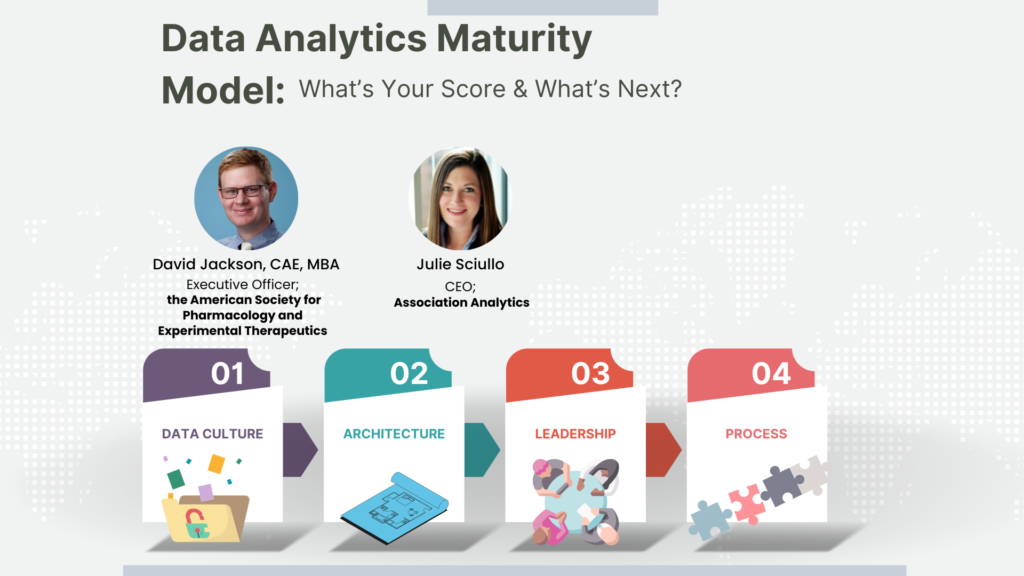 Data Analytics Maturity Model: What's Your Score & What's Next?

David Jackson, CAE, MBA
Executive Officer;
the American Society for Pharmacology and Experimental Therapeutics

Julie Sciullo
CEO;
Association Analytics

01
DATA CULTURE

02
ARCHITECTURE

03
LEADERSHIP

04
PROCESS